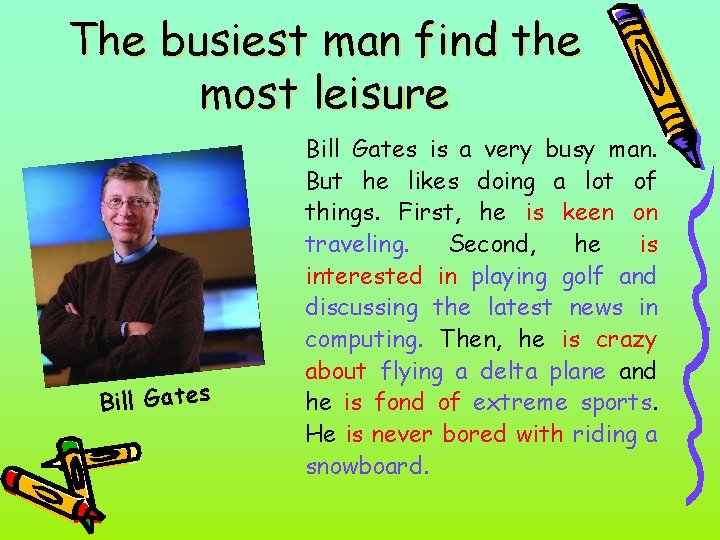 The busiest man find the most leisure

Bill Gates

Bill Gates is a very busy man. But he likes doing a lot of things. First, he is keen on traveling. Second, he is interested in playing golf and discussing the latest news in computing. Then, he is crazy about flying a delta plane and he is fond of extreme sports. He is never bored with riding a snowboard.